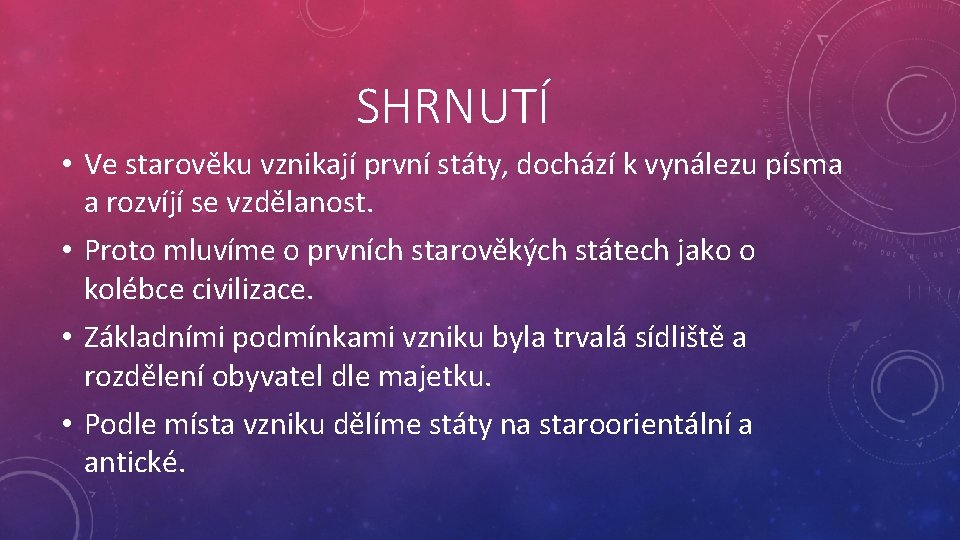 SHRNUTÍ

• Ve starověku vznikají první státy, dochází k vynálezu písma a rozvíjí se vzdělanost.

• Proto mluvíme o prvních starověkých státech jako o kolébce civilizace.

• Základními podmínkami vzniku byla trvalá sídliště a rozdělení obyvatel dle majetku.

• Podle místa vzniku dělíme státy na staroorientální a antické.